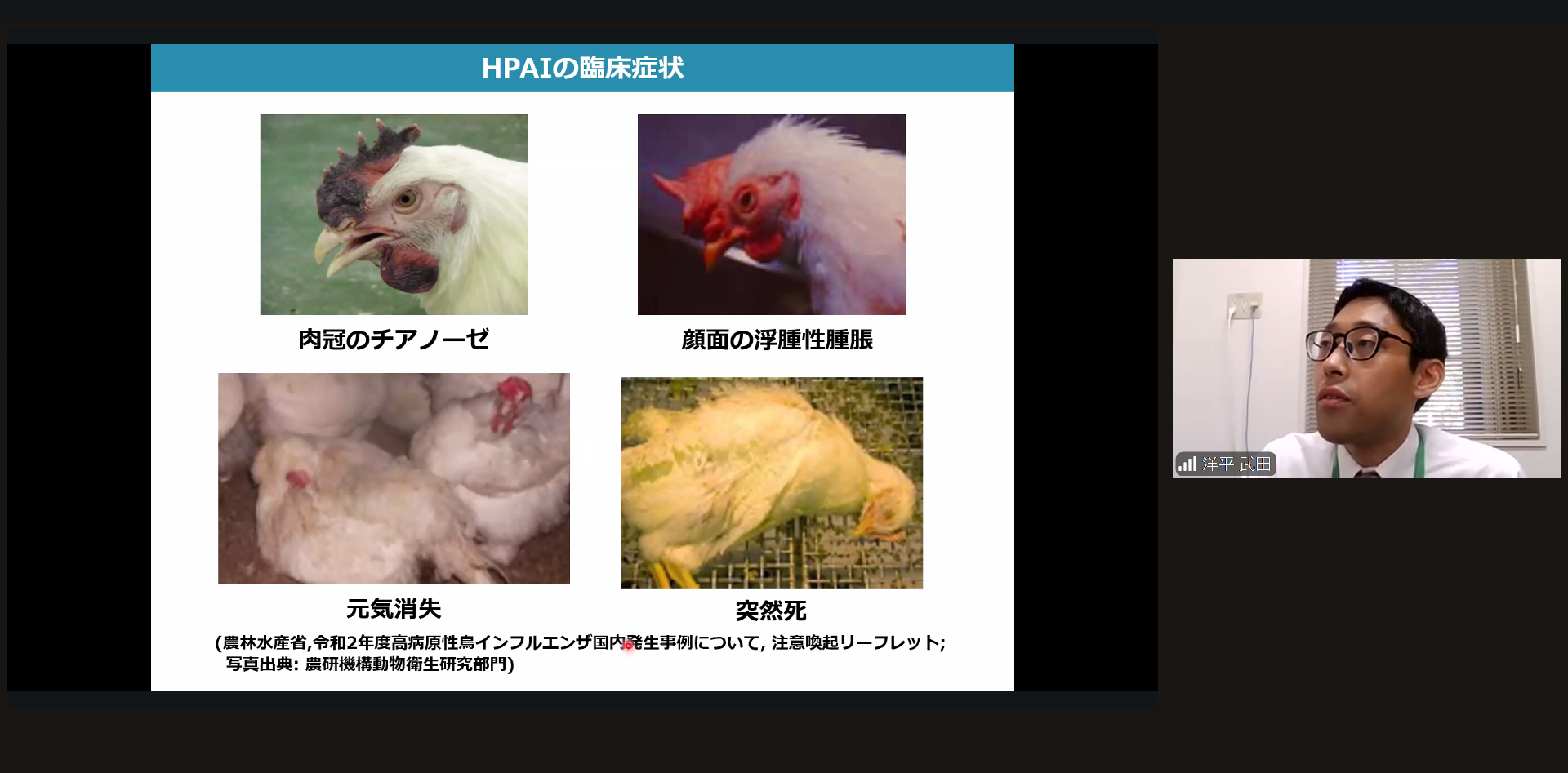 HPAIの臨床症状

肉冠のチアノーゼ

顔面の浮腫性腫脹

元気消失

突然死

(農林水産省,令和2年度高病原性鳥インフルエンザ国内発生事例について, 注意喚起リーフレット; 写真出典: 農研機構動物衛生研究部門)

洋平 武田